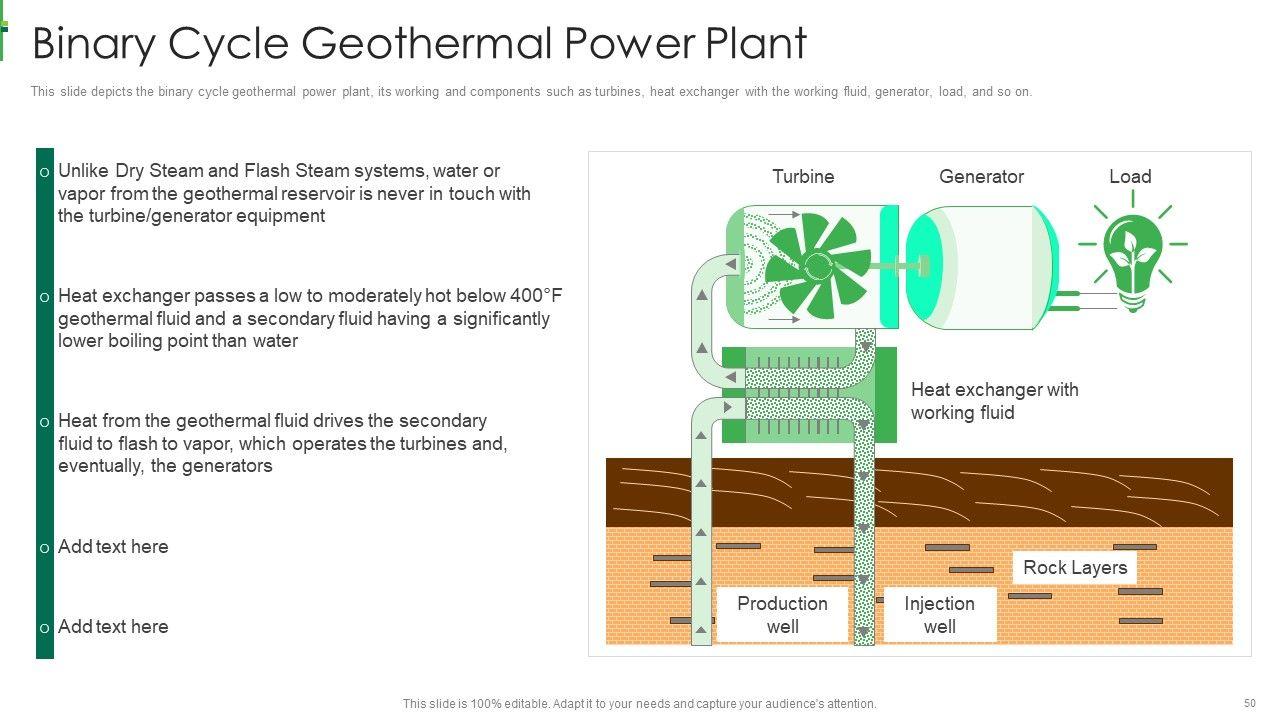 Binary Cycle Geothermal Power Plant

This slide depicts the binary cycle geothermal power plant, its working and components such as turbines, heat exchanger with the working fluid, generator, load, and so on.

o Unlike Dry Steam and Flash Steam systems, water or vapor from the geothermal reservoir is never in touch with the turbine/generator equipment

o Heat exchanger passes a low to moderately hot below 400°F geothermal fluid and a secondary fluid having a significantly lower boiling point than water

o Heat from the geothermal fluid drives the secondary fluid to flash to vapor, which operates the turbines and, eventually, the generators

o Add text here

o Add text here

Turbine

Generator

Load

Heat exchanger with working fluid

Rock Layers

Production well

Injection well

This slide is 100% editable. Adapt it to your needs and capture your audience's attention.

50